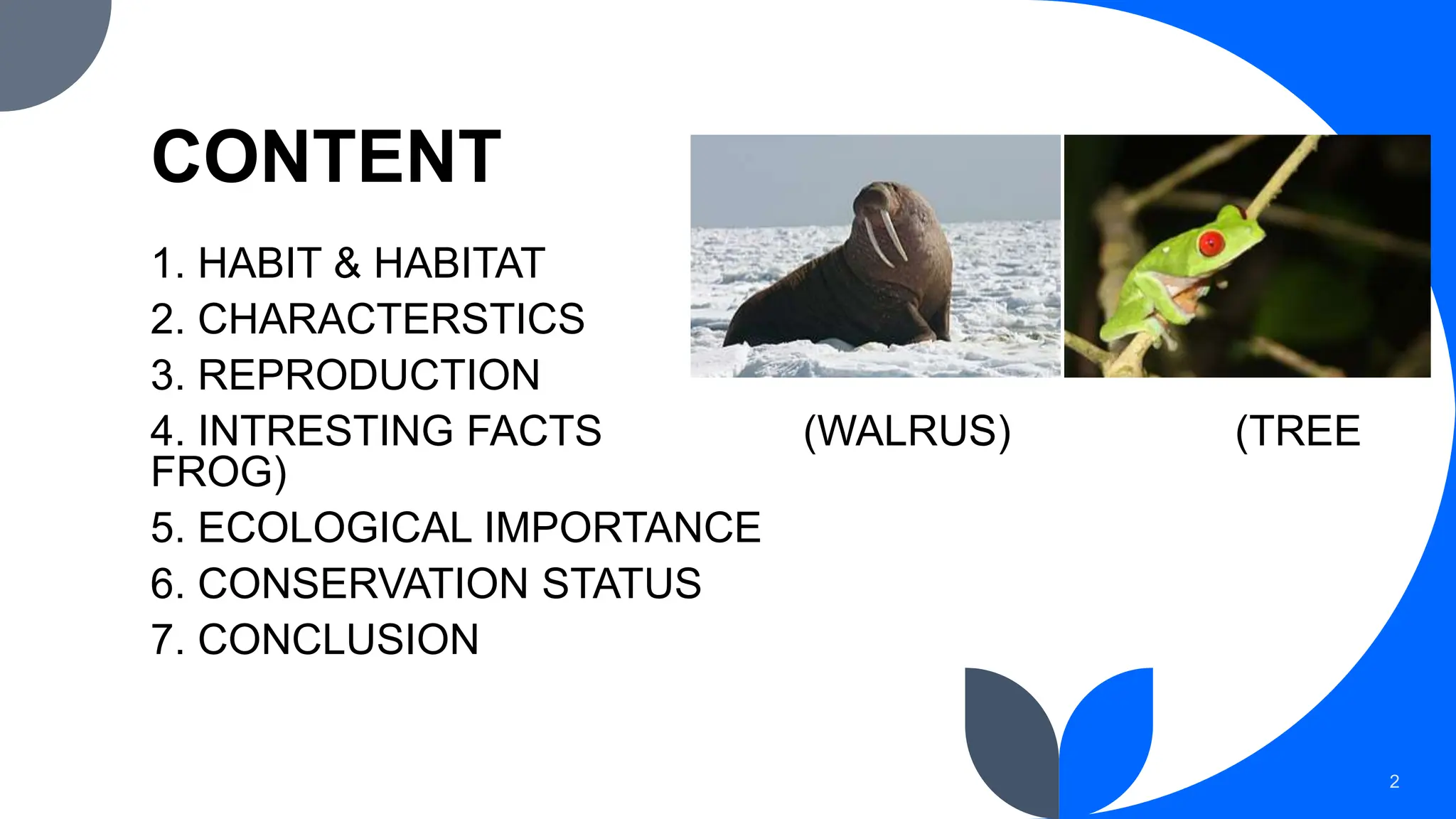 CONTENT

1. HABIT & HABITAT
2. CHARACTERSTICS
3. REPRODUCTION
4. INTRESTING FACTS (WALRUS) (TREE FROG)
5. ECOLOGICAL IMPORTANCE
6. CONSERVATION STATUS
7. CONCLUSION

2